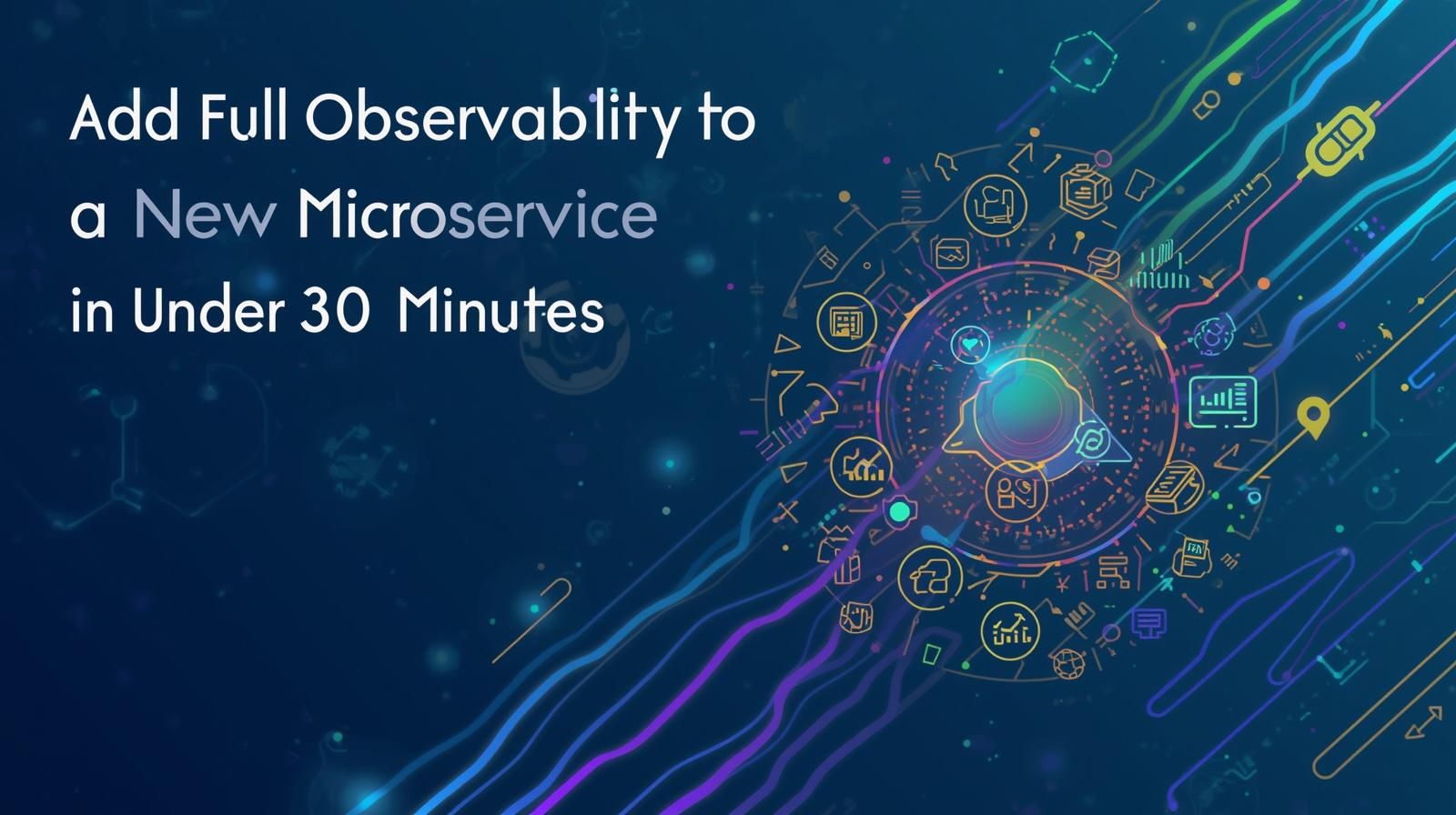 Add Full Observablity to a New Microservice in Under 30 Minutes